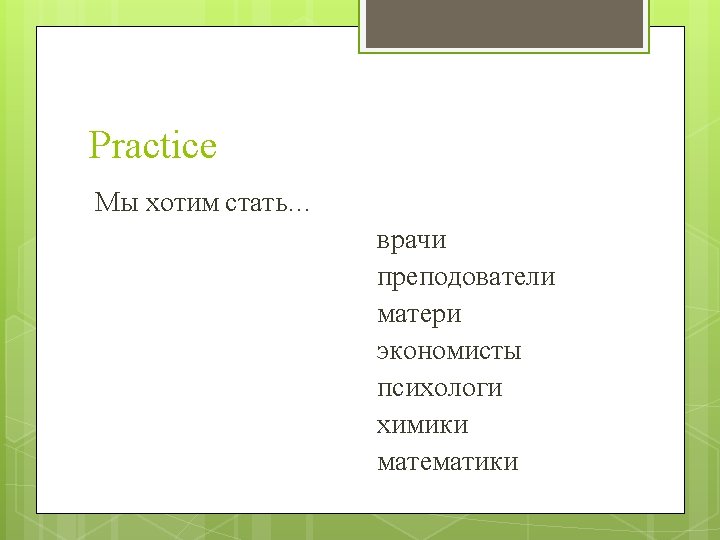 Practice

Мы хотим стать…

врачи
преподователи
матери
экономисты
психологи
химики
математики